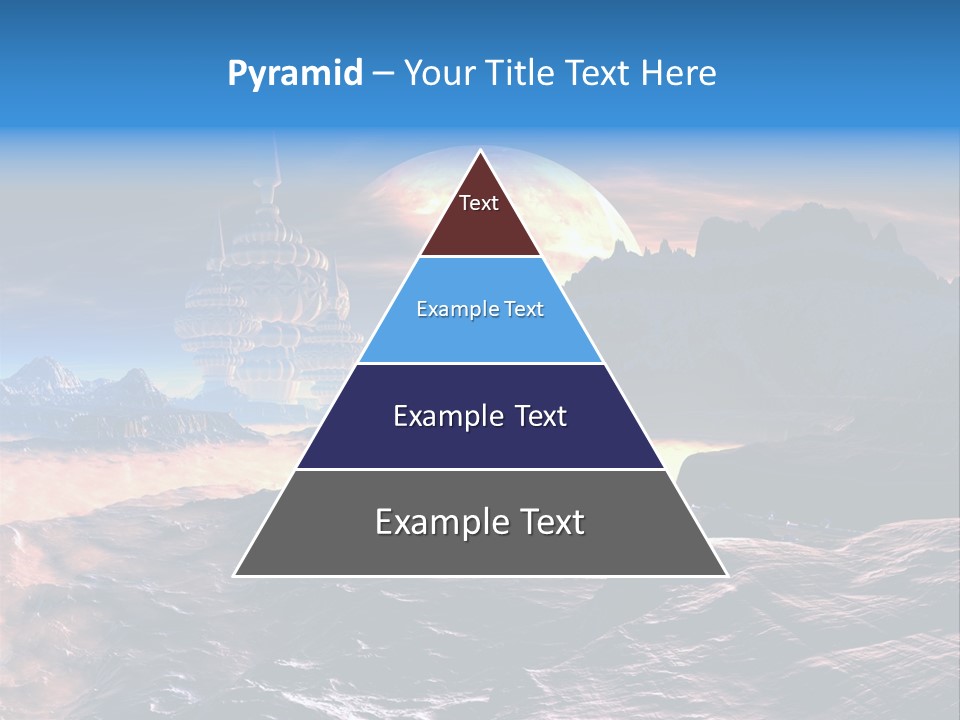 Pyramid – Your Title Text Here

Text

Example Text

Example Text

Example Text